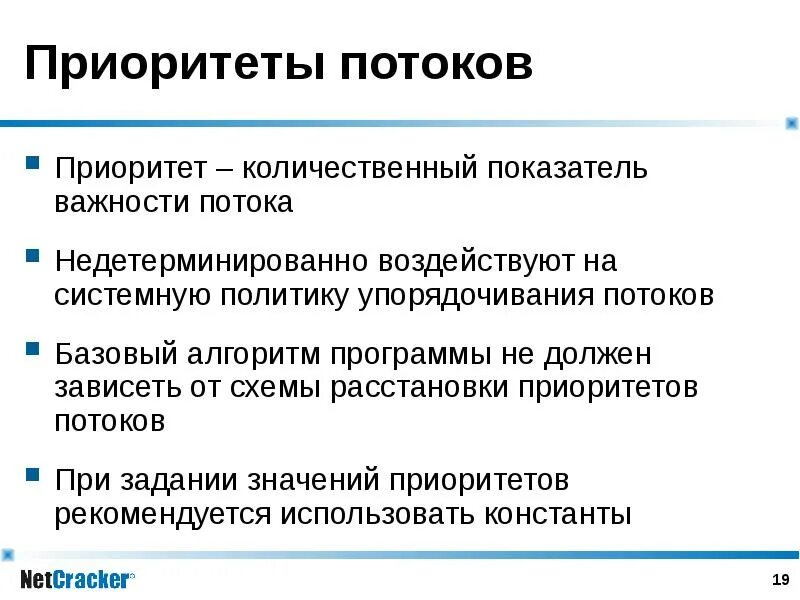 Приоритеты потоков

Приоритет – количественный показатель важности потока

Недетерминированно воздействуют на системную политику упорядочивания потоков

Базовый алгоритм программы не должен зависеть от схемы расстановки приоритетов потоков

При задании значений приоритетов рекомендуется использовать константы

NetCracker®

19